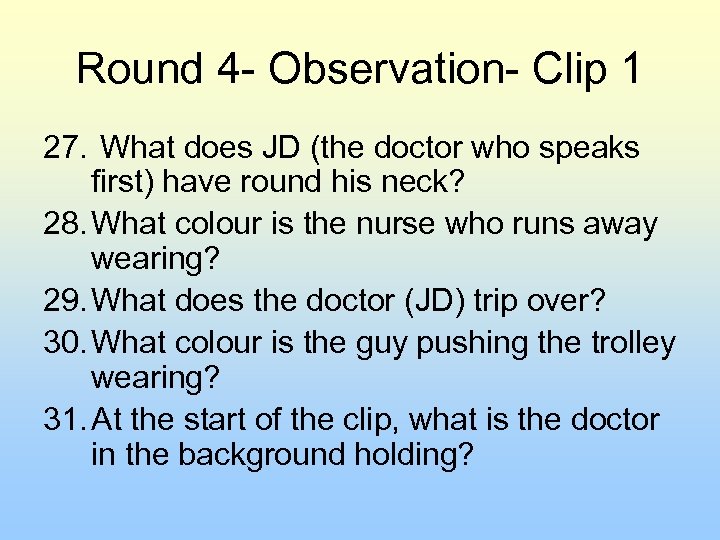 Round 4- Observation- Clip 1

27. What does JD (the doctor who speaks first) have round his neck?

28. What colour is the nurse who runs away wearing?

29. What does the doctor (JD) trip over?

30. What colour is the guy pushing the trolley wearing?

31. At the start of the clip, what is the doctor in the background holding?